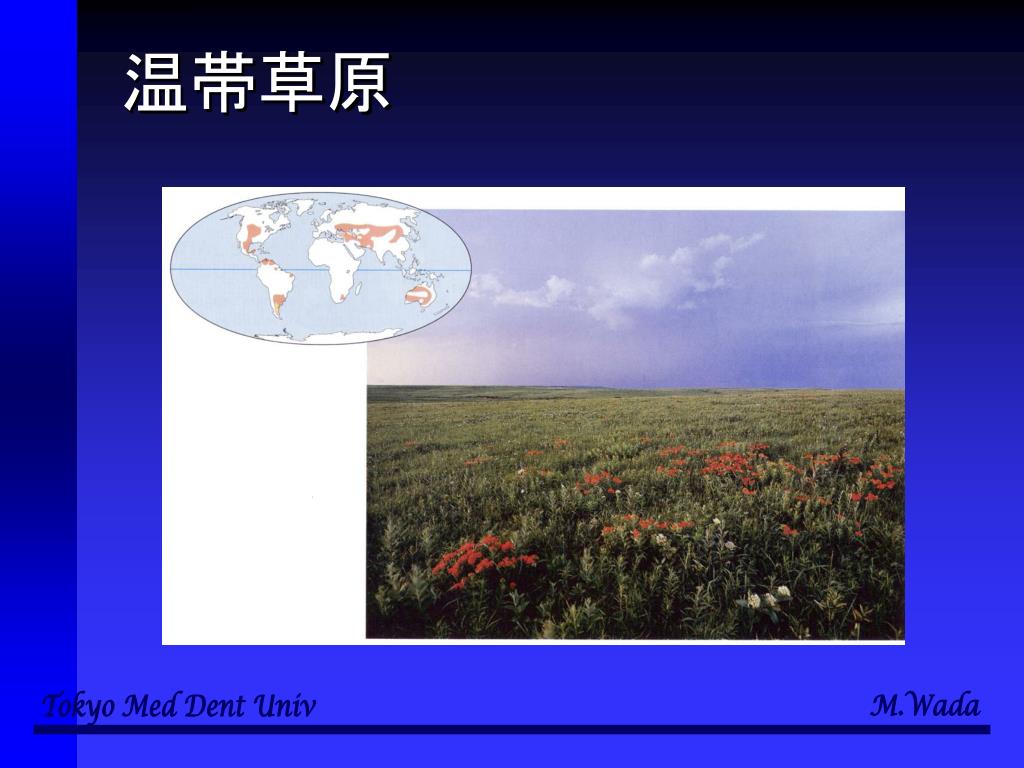 温帯草原

Tokyo Med Dent Univ

M.Wada